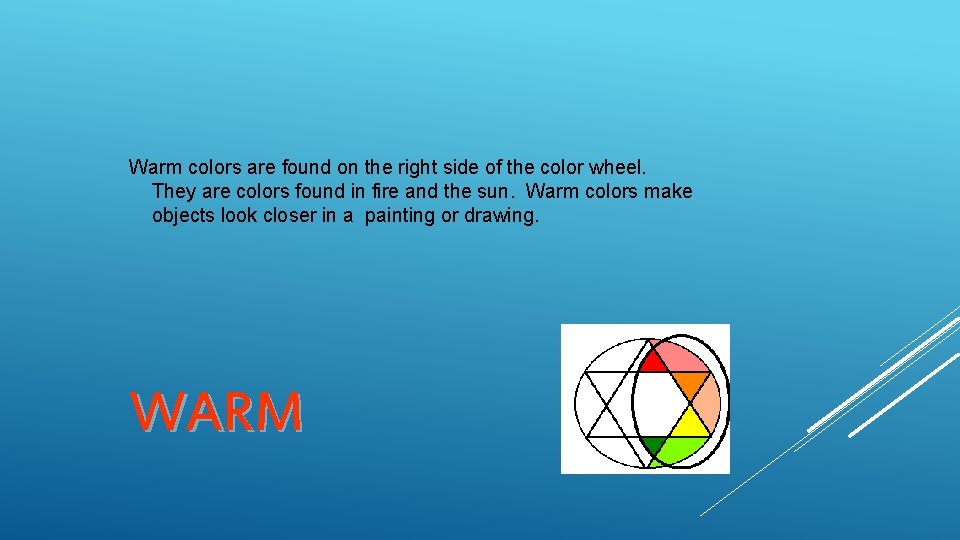 Warm colors are found on the right side of the color wheel. They are colors found in fire and the sun. Warm colors make objects look closer in a painting or drawing.

WARM